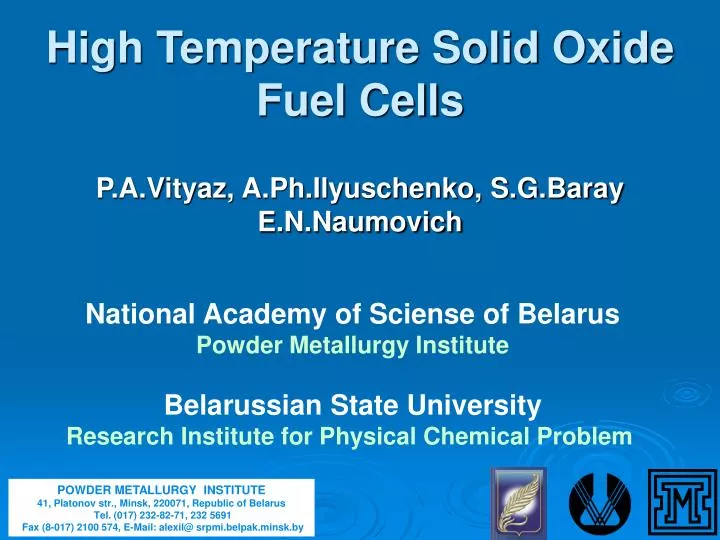 High Temperature Solid Oxide Fuel Cells

P.A.Vityaz, A.Ph.Ilyuschenko, S.G.Baray E.N.Naumovich

National Academy of Sciense of Belarus
Powder Metallurgy Institute

Belarussian State University
Research Institute for Physical Chemical Problem

POWDER METALLURGY INSTITUTE
41, Platonov str., Minsk, 220071, Republic of Belarus
Tel. (017) 232-82-71, 232 5691
Fax (8-017) 2100 574, E-Mail: alexil@ srpmi.belpak.minsk.by